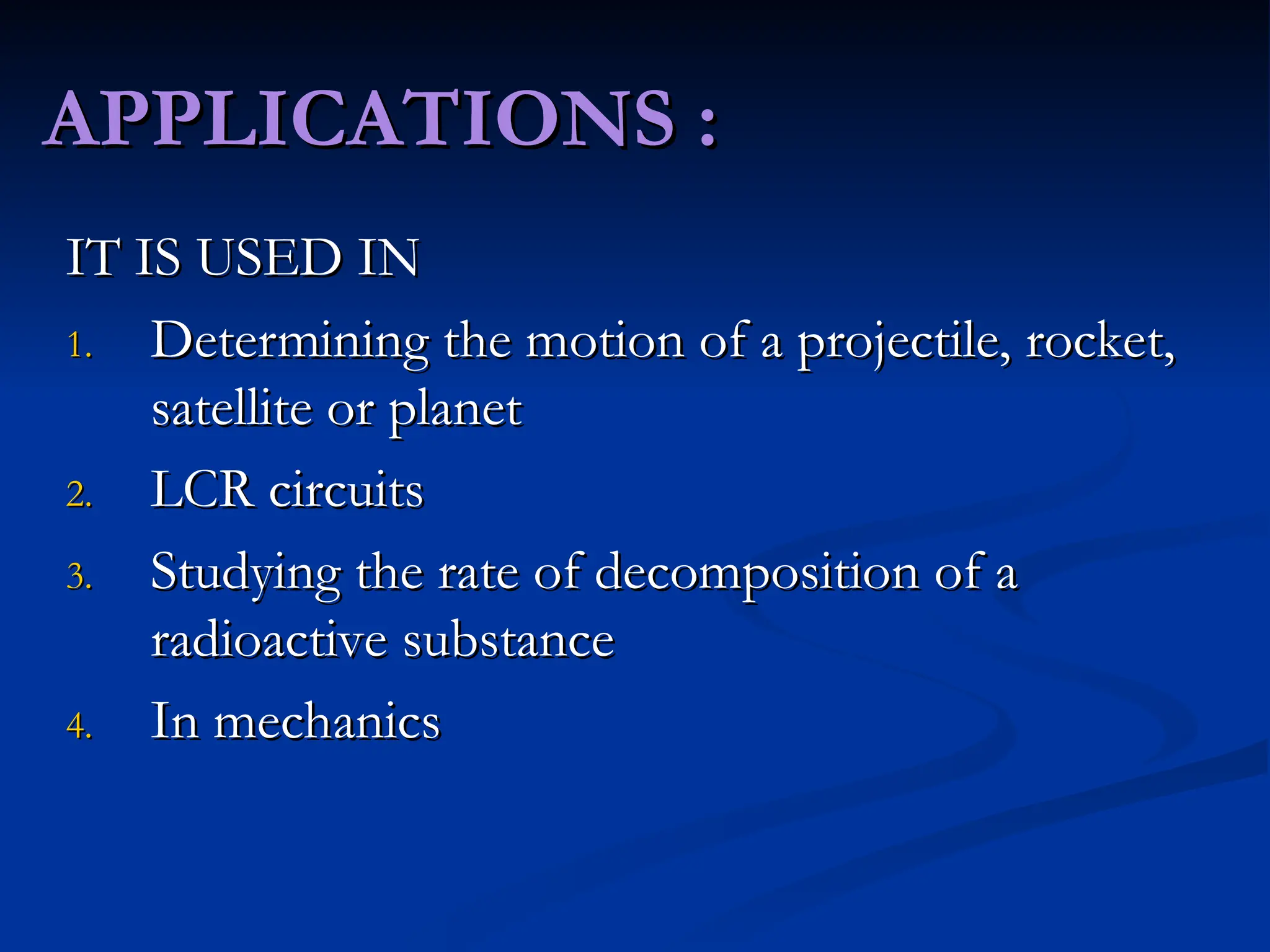 APPLICATIONS :

IT IS USED IN

1. Determining the motion of a projectile, rocket, satellite or planet
2. LCR circuits
3. Studying the rate of decomposition of a radioactive substance
4. In mechanics